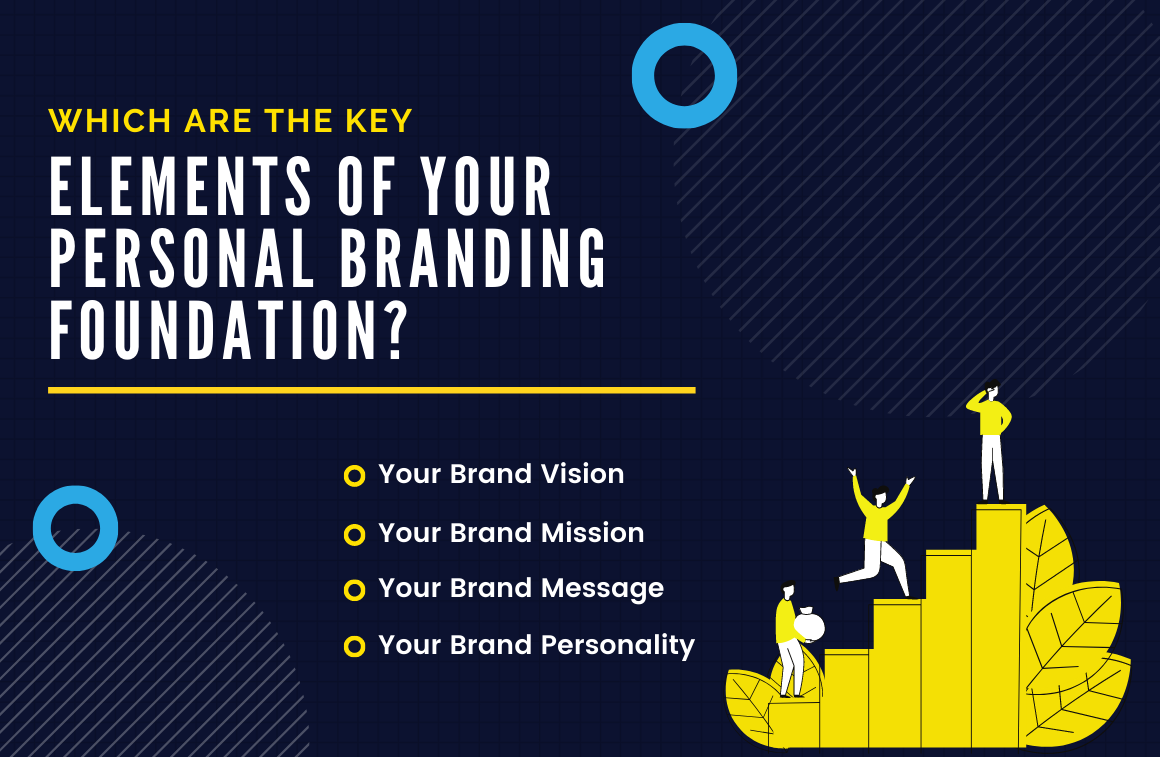 WHICH ARE THE KEY
ELEMENTS OF YOUR PERSONAL BRANDING FOUNDATION?

Your Brand Vision
Your Brand Mission
Your Brand Message
Your Brand Personality